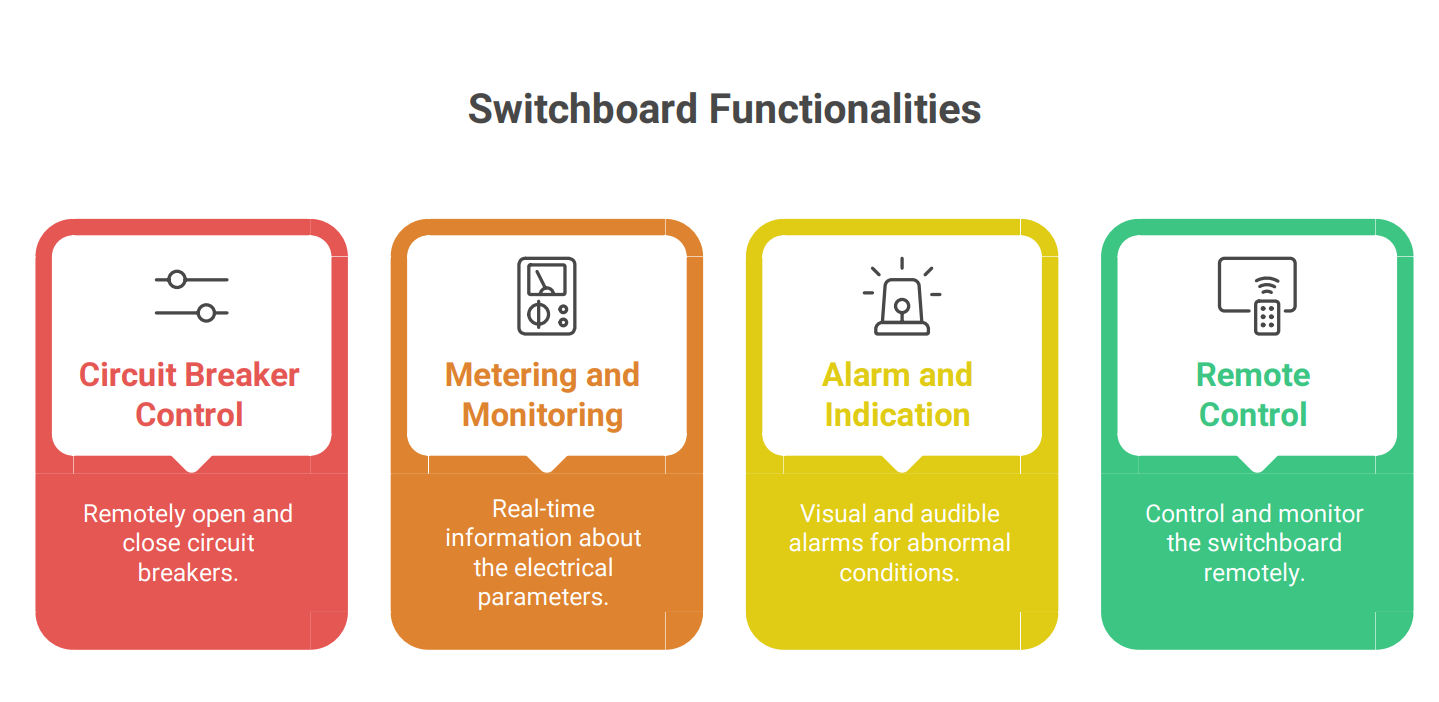 Switchboard Functionalities

Circuit Breaker Control

Remotely open and close circuit breakers.

Metering and Monitoring

Real-time information about the electrical parameters.

Alarm and Indication

Visual and audible alarms for abnormal conditions.

Remote Control

Control and monitor the switchboard remotely.